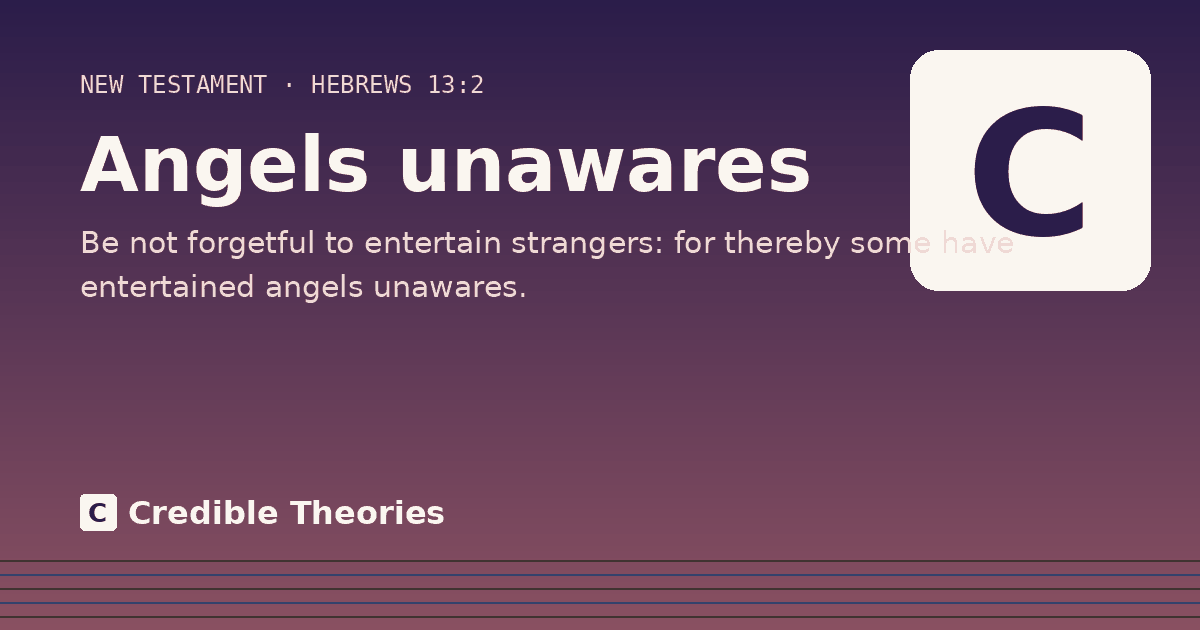 NEW TESTAMENT · HEBREWS 13:2

Angels unawares

Be not forgetful to entertain strangers: for thereby some have entertained angels unawares.

C

C Credible Theories